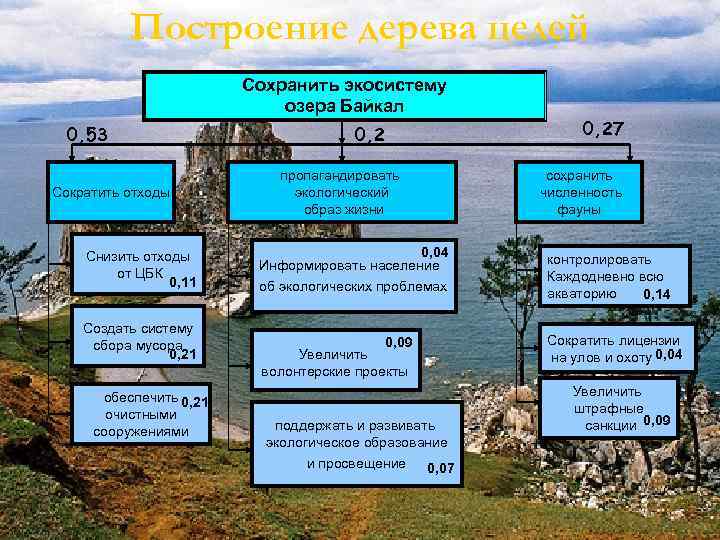 Построение дерева целей

Сохранить экосистему озера Байкал

0,53

0,2

0,27

Сократить отходы

пропагандировать экологический образ жизни

сохранить численность фауны

Снизить отходы от ЦБК 0,11

Создать систему сбора мусора 0,21

обеспечить очистными сооружениями 0,21

0,04 Информировать население об экологических проблемах

0,09 Увеличить волонтерские проекты

поддержать и развивать экологическое образование и просвещение 0,07

контролировать Каждодневно всю акваторию 0,14

Сократить лицензии на улов и охоту 0,04

Увеличить штрафные санкции 0,09